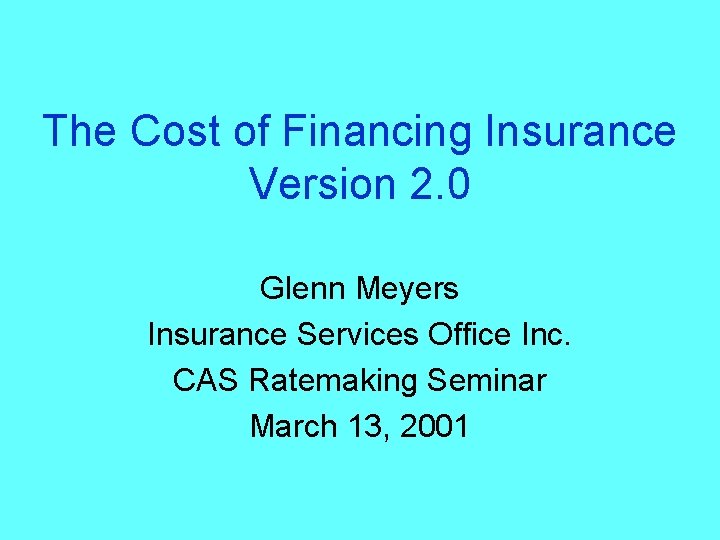 The Cost of Financing Insurance
Version 2.0

Glenn Meyers
Insurance Services Office Inc.
CAS Ratemaking Seminar
March 13, 2001